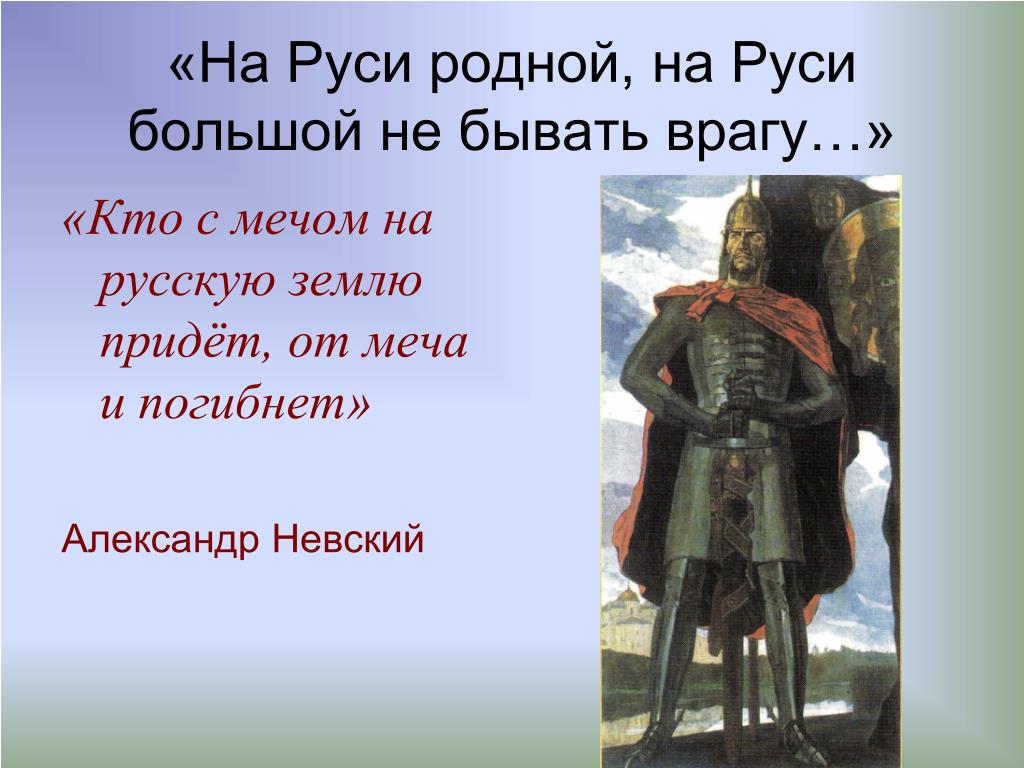 «На Руси родной, на Руси большой не бывать врагу…»

«Кто с мечом на русскую землю придёт, от меча и погибнет»

Александр Невский